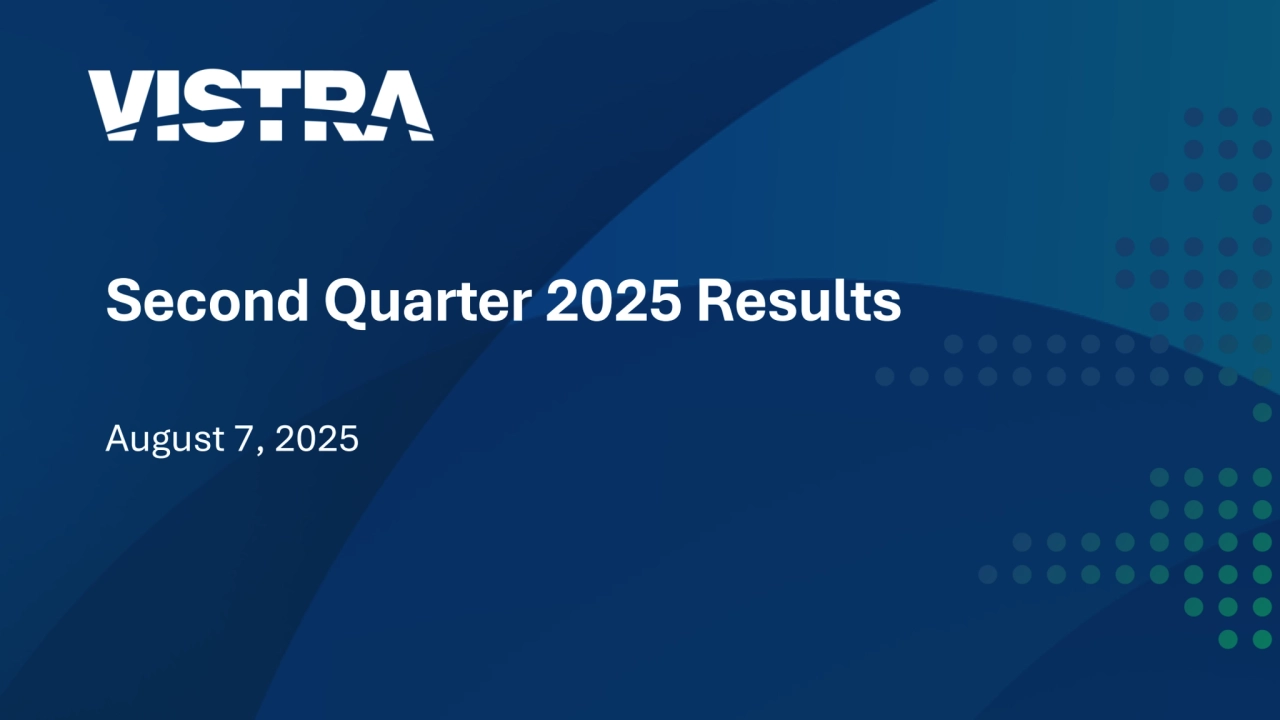 VISTRA

Second Quarter 2025 Results

August 7, 2025